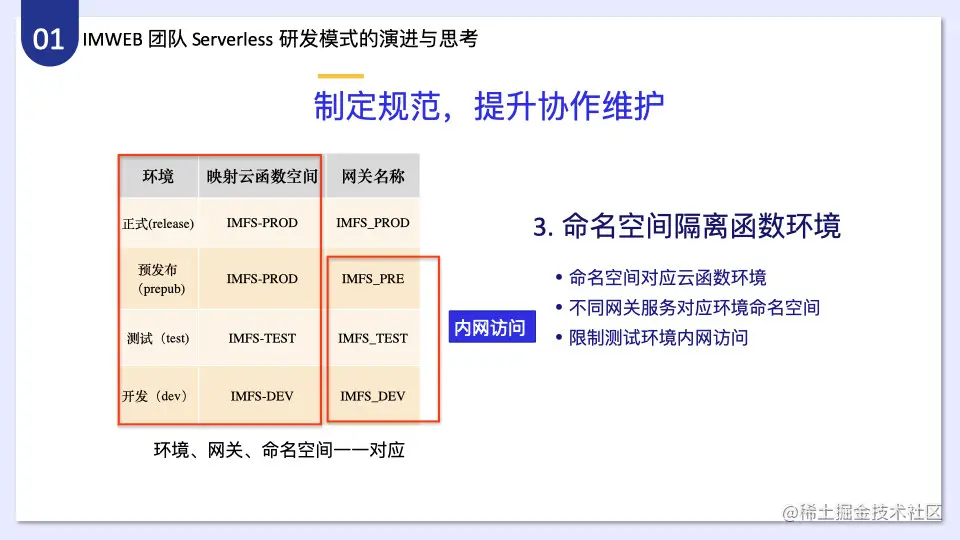 01 IMWEB 团队 Serverless 研发模式的演进与思考

制定规范，提升协作维护

| 环境 | 映射云函数空间 | 网关名称 |
|---|---|---|
| 正式(release) | IMFS-PROD | IMFS_PROD |
| 预发布（prepub） | IMFS-PROD | IMFS_PRE |
| 测试（test） | IMFS-TEST | IMFS_TEST |
| 开发（dev） | IMFS-DEV | IMFS_DEV |

内网访问

环境、网关、命名空间一一对应

3. 命名空间隔离函数环境

• 命名空间对应云函数环境
• 不同网关服务对应环境命名空间
• 限制测试环境内网访问

@稀土掘金技术社区